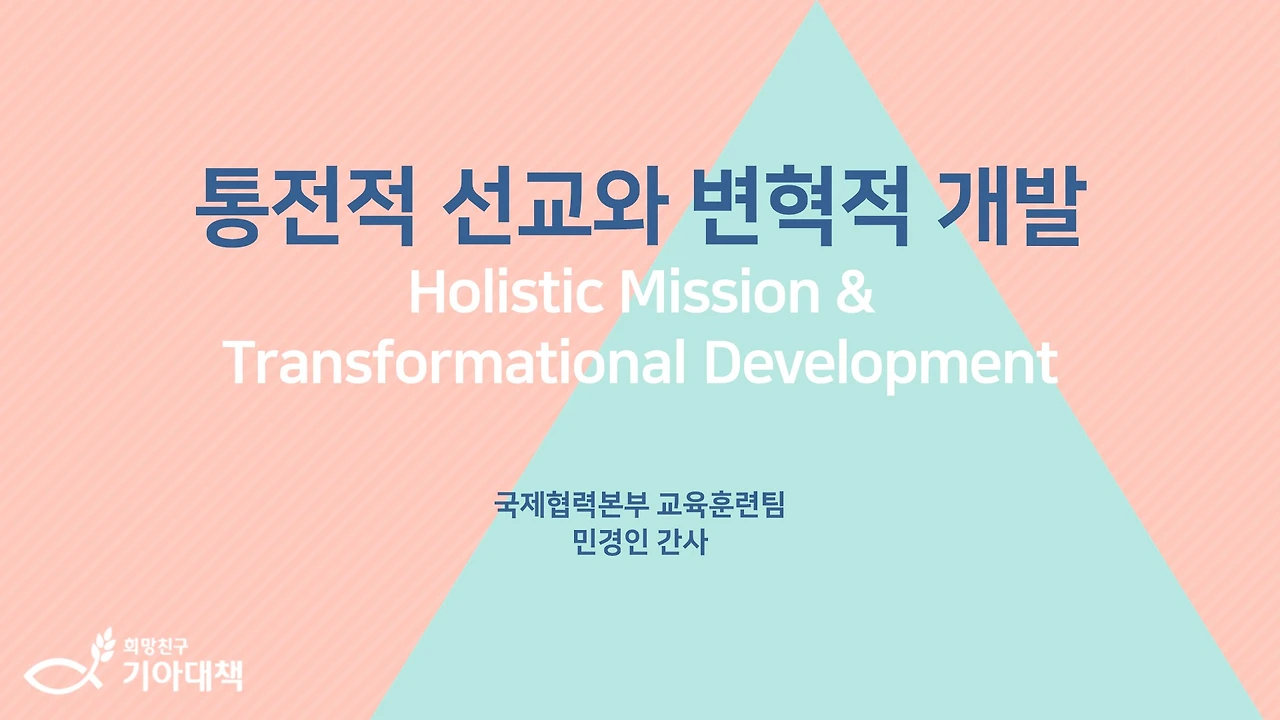 통전적 선교와 변혁적 개발
Holistic Mission &
Transformational Development

국제협력본부 교육훈련팀
민경인 간사

희망친구
기아대책